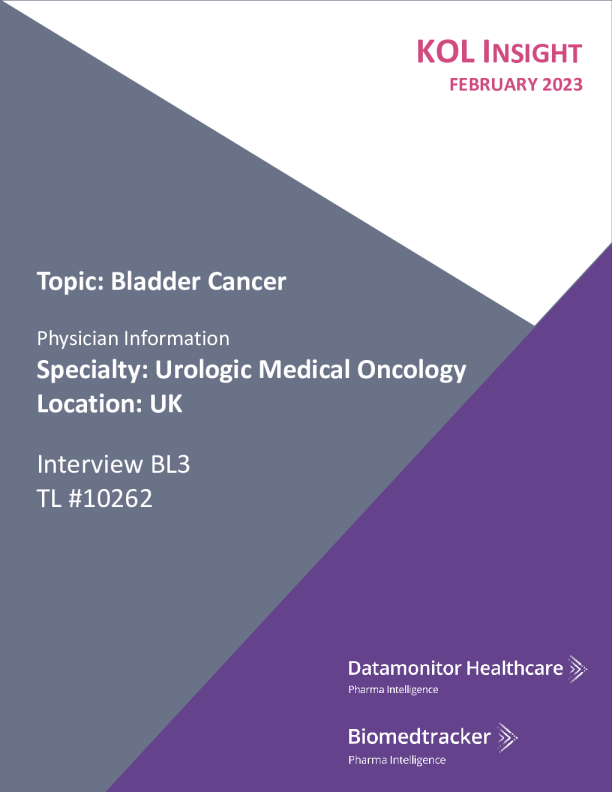 KOL INSIGHT
FEBRUARY 2023

Topic: Bladder Cancer

Physician Information
Specialty: Urologic Medical Oncology
Location: UK

Interview BL3
TL #10262

Datamonitor Healthcare
Pharma Intelligence

Biomedtracker
Pharma Intelligence